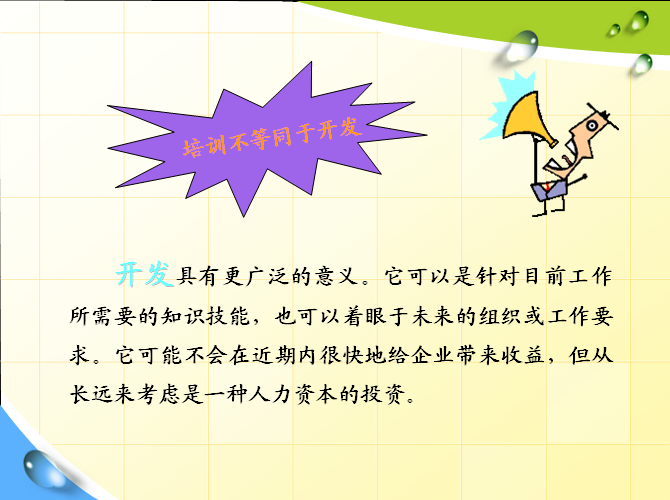 培训不等同于开发

开发具有更广泛的意义。它可以是针对目前工作所需要的知识技能，也可以着眼于未来的组织或工作要求。它可能不会在近期内很快地给企业带来收益，但从长远来考虑是一种人力资本的投资。